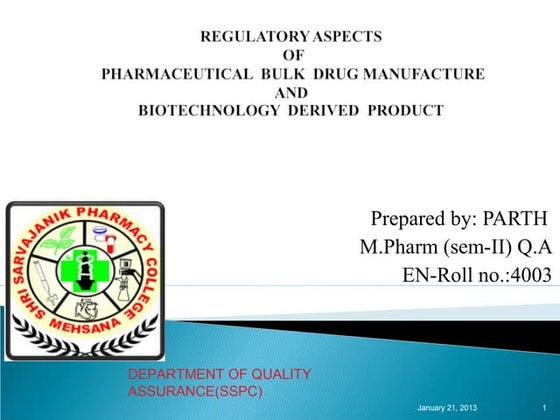 REGULATORY ASPECTS
OF
PHARMACEUTICAL BULK DRUG MANUFACTURE
AND
BIOTECHNOLOGY DERIVED PRODUCT

SHRI SARVAJANIK PHARMACY COLLEGE
MEHSANA

Prepared by: PARTH
M.Pharm (sem-II) Q.A
EN-Roll no.:4003

DEPARTMENT OF QUALITY ASSURANCE(SSPC)

January 21, 2013

1